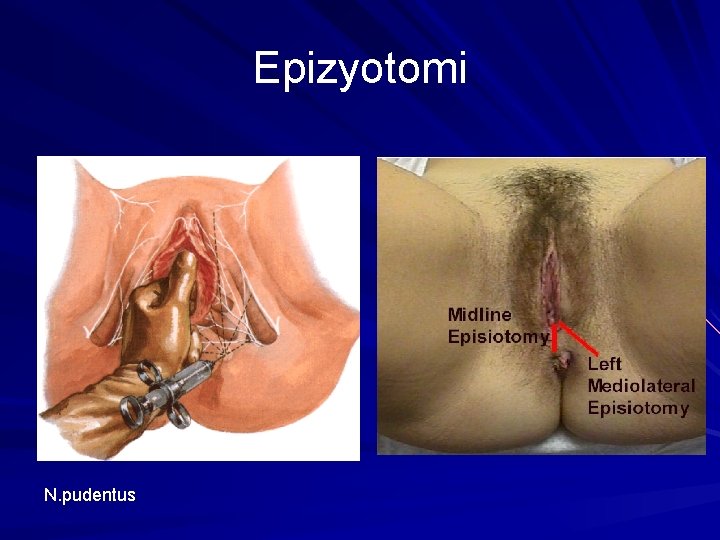 Epizyotomi

Midline Episiotomy

Left Mediolateral Episiotomy

N.pudentus